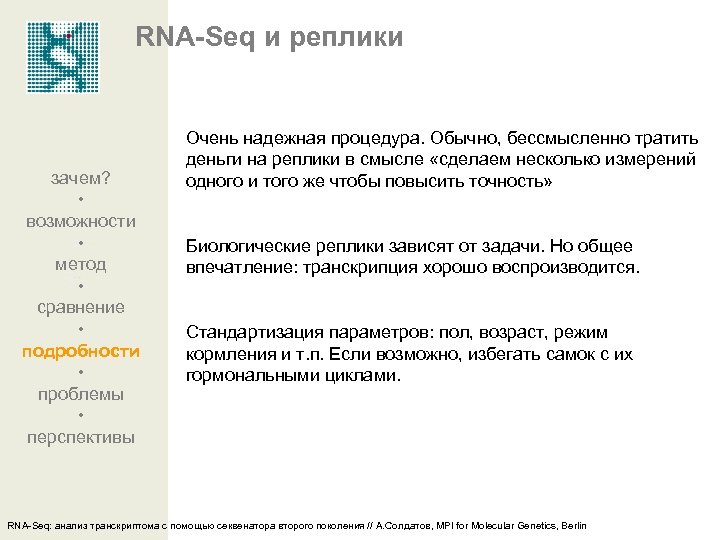 RNA-Seq и реплики

зачем?
•
возможности
•
метод
•
сравнение
•
подробности
•
проблемы
•
перспективы

Очень надежная процедура. Обычно, бессмысленно тратить деньги на реплики в смысле «сделаем несколько измерений одного и того же чтобы повысить точность»

Биологические реплики зависят от задачи. Но общее впечатление: транскрипция хорошо воспроизводится.

Стандартизация параметров: пол, возраст, режим кормления и т.п. Если возможно, избегать самок с их гормональными циклами.

RNA-Seq: анализ транскриптома с помощью секвенатора второго поколения // А.Солдатов, MPI for Molecular Genetics, Berlin